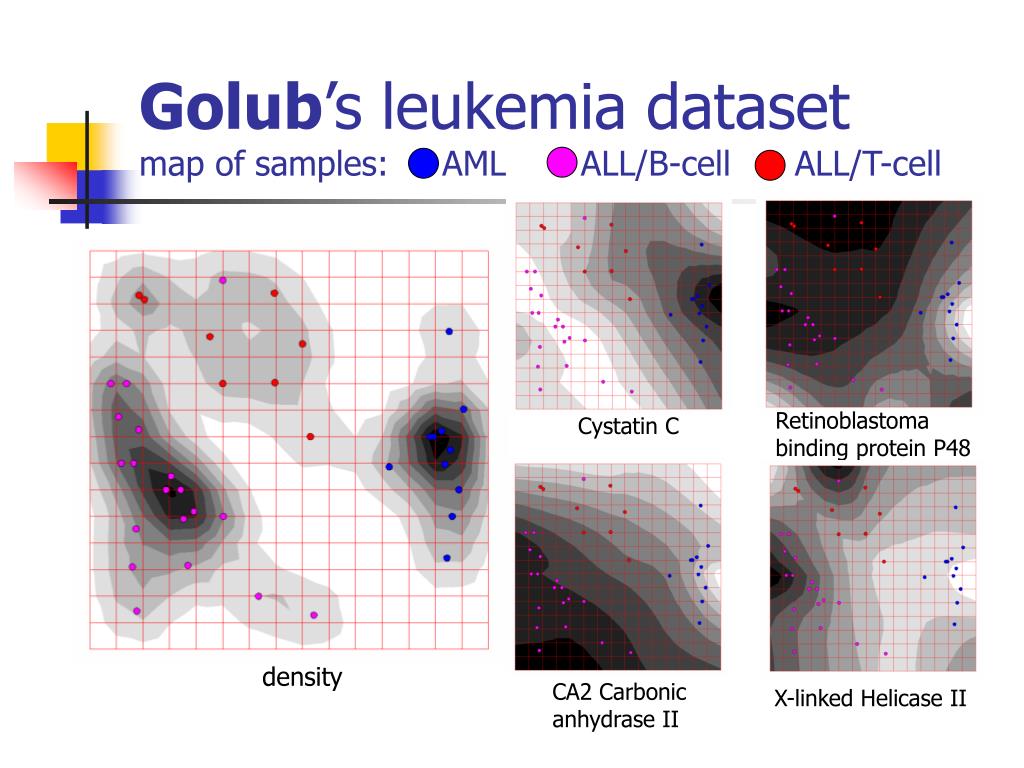 Golub's leukemia dataset
map of samples: AML ALL/B-cell ALL/T-cell

density

Cystatin C

Retinoblastoma binding protein P48

CA2 Carbonic anhydrase II

X-linked Helicase II